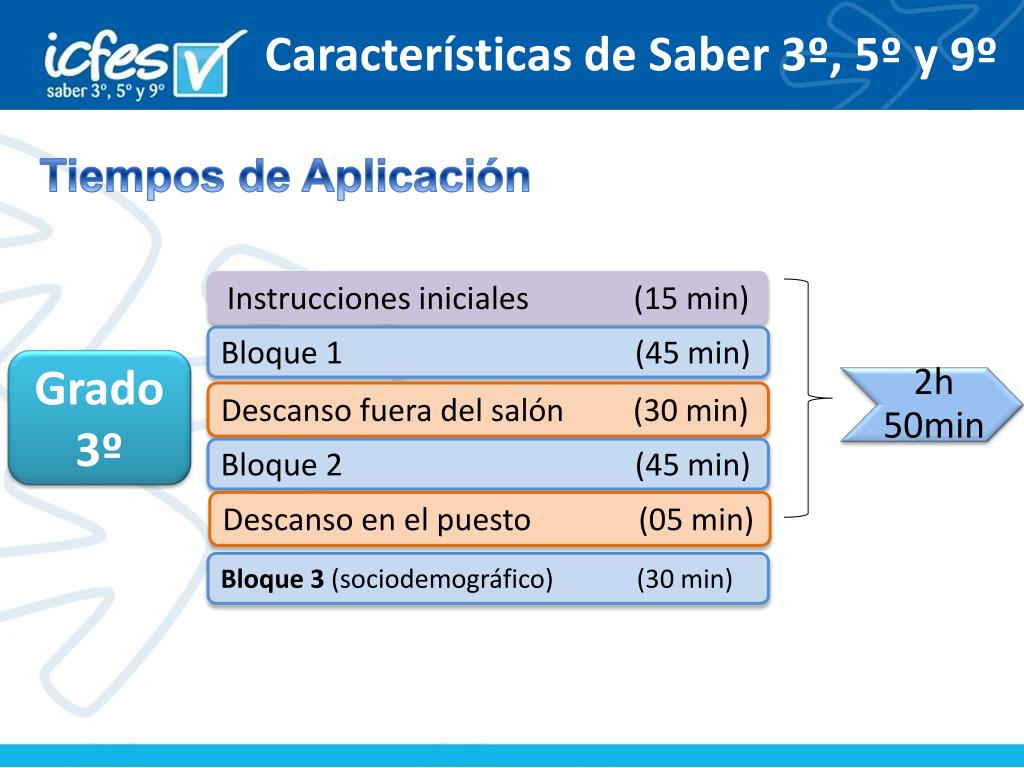 icfes
saber 3º, 5º y 9º

Características de Saber 3º, 5º y 9º

Tiempos de Aplicación

Grado 3º

Instrucciones iniciales (15 min)
Bloque 1 (45 min)
Descanso fuera del salón (30 min)
Bloque 2 (45 min)
Descanso en el puesto (05 min)
Bloque 3 (sociodemográfico) (30 min)

2h 50min